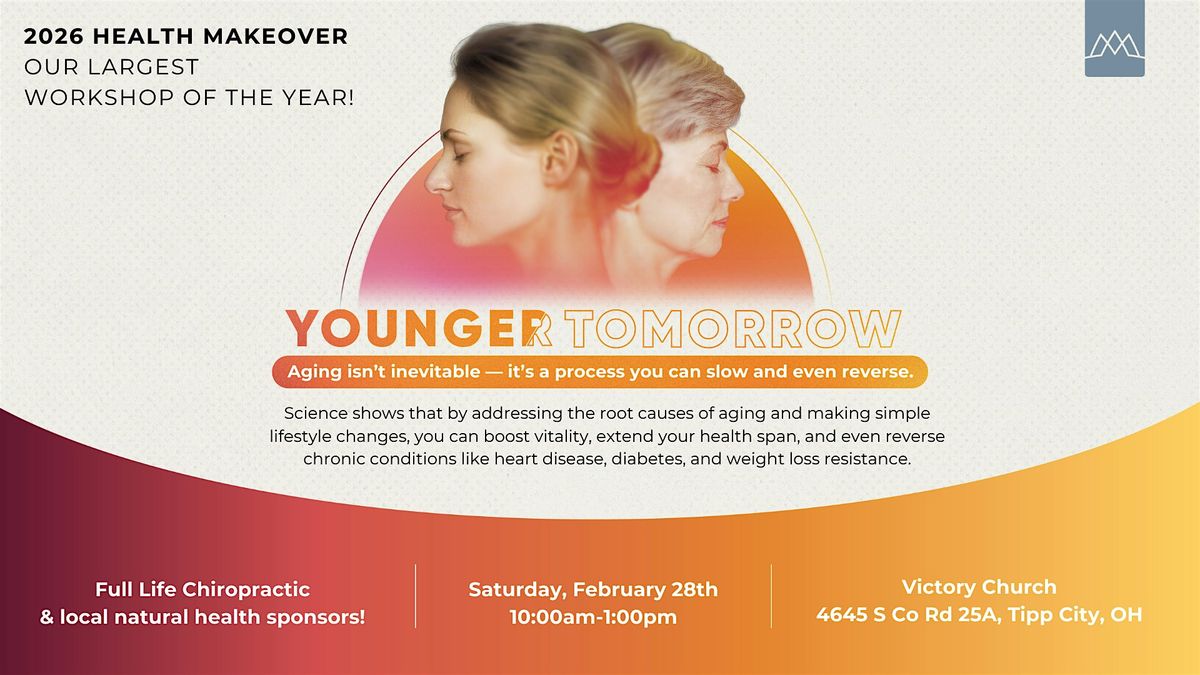 2026 HEALTH MAKEOVER
OUR LARGEST
WORKSHOP OF THE YEAR!

YOUNGER TOMORROW

Aging isn't inevitable — it's a process you can slow and even reverse.

Science shows that by addressing the root causes of aging and making simple lifestyle changes, you can boost vitality, extend your health span, and even reverse chronic conditions like heart disease, diabetes, and weight loss resistance.

Full Life Chiropractic
& local natural health sponsors!

Saturday, February 28th
10:00am-1:00pm

Victory Church
4645 S Co Rd 25A, Tipp City, OH